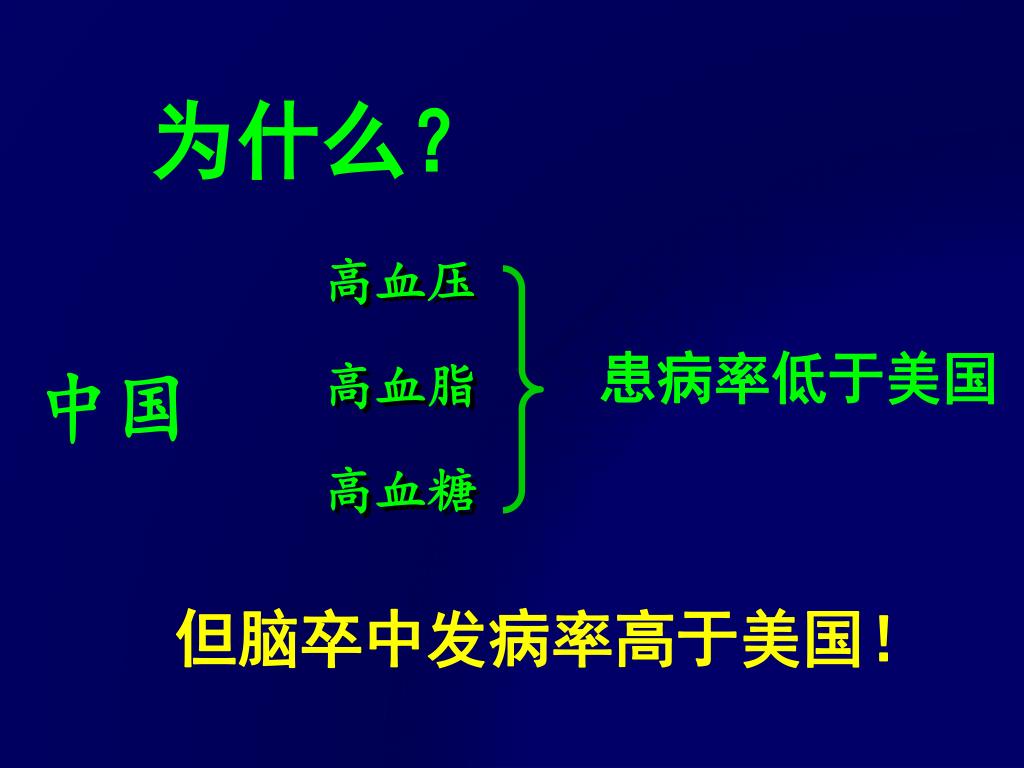 为什么？

中国

高血压

高血脂

高血糖

患病率低于美国

但脑卒中发病率高于美国！